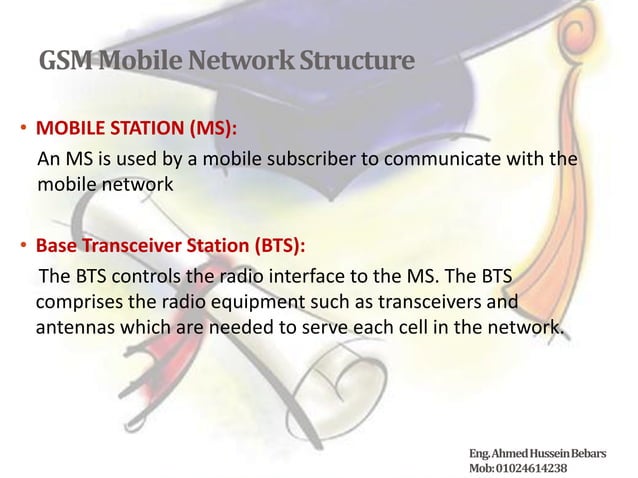 GSM Mobile Network Structure

• MOBILE STATION (MS):

An MS is used by a mobile subscriber to communicate with the mobile network

• Base Transceiver Station (BTS):

The BTS controls the radio interface to the MS. The BTS comprises the radio equipment such as transceivers and antennas which are needed to serve each cell in the network.

Eng. Ahmed Hussein Bebars
Mob: 01024614238